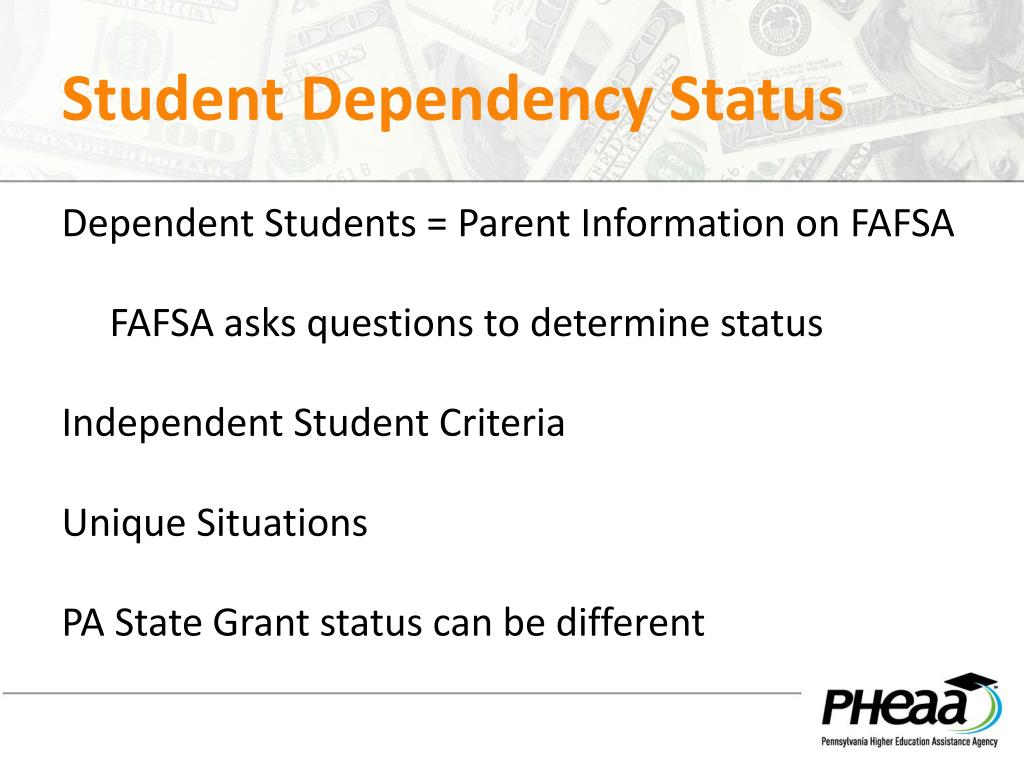 Student Dependency Status

Dependent Students = Parent Information on FAFSA

FAFSA asks questions to determine status

Independent Student Criteria

Unique Situations

PA State Grant status can be different

PHEAA
Pennsylvania Higher Education Assistance Agency